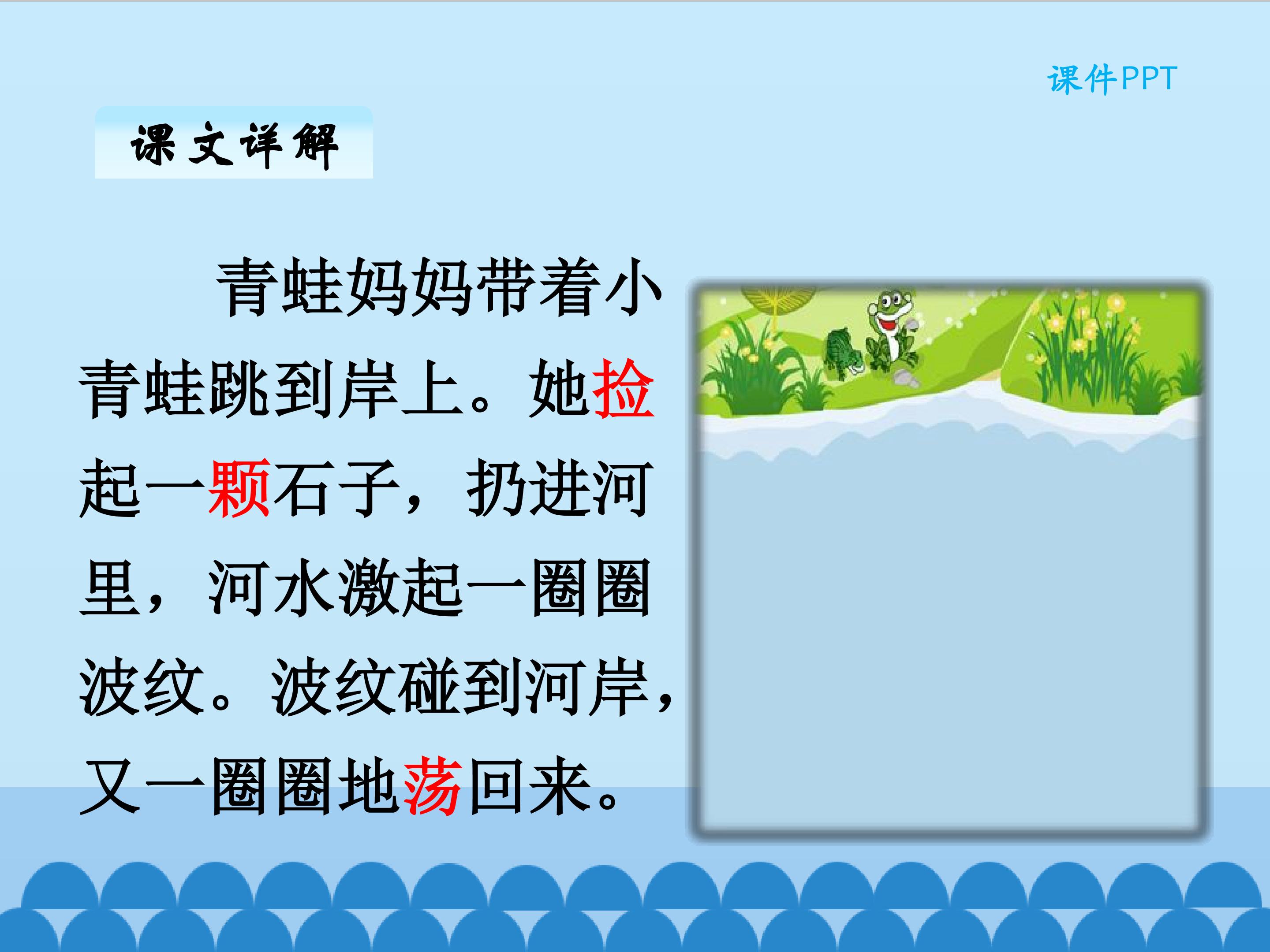 课件PPT

课文详解

青蛙妈妈带着小青蛙跳到岸上。她捡起一颗石子，扔进河里，河水激起一圈圈波纹。波纹碰到河岸，又一圈圈地荡回来。